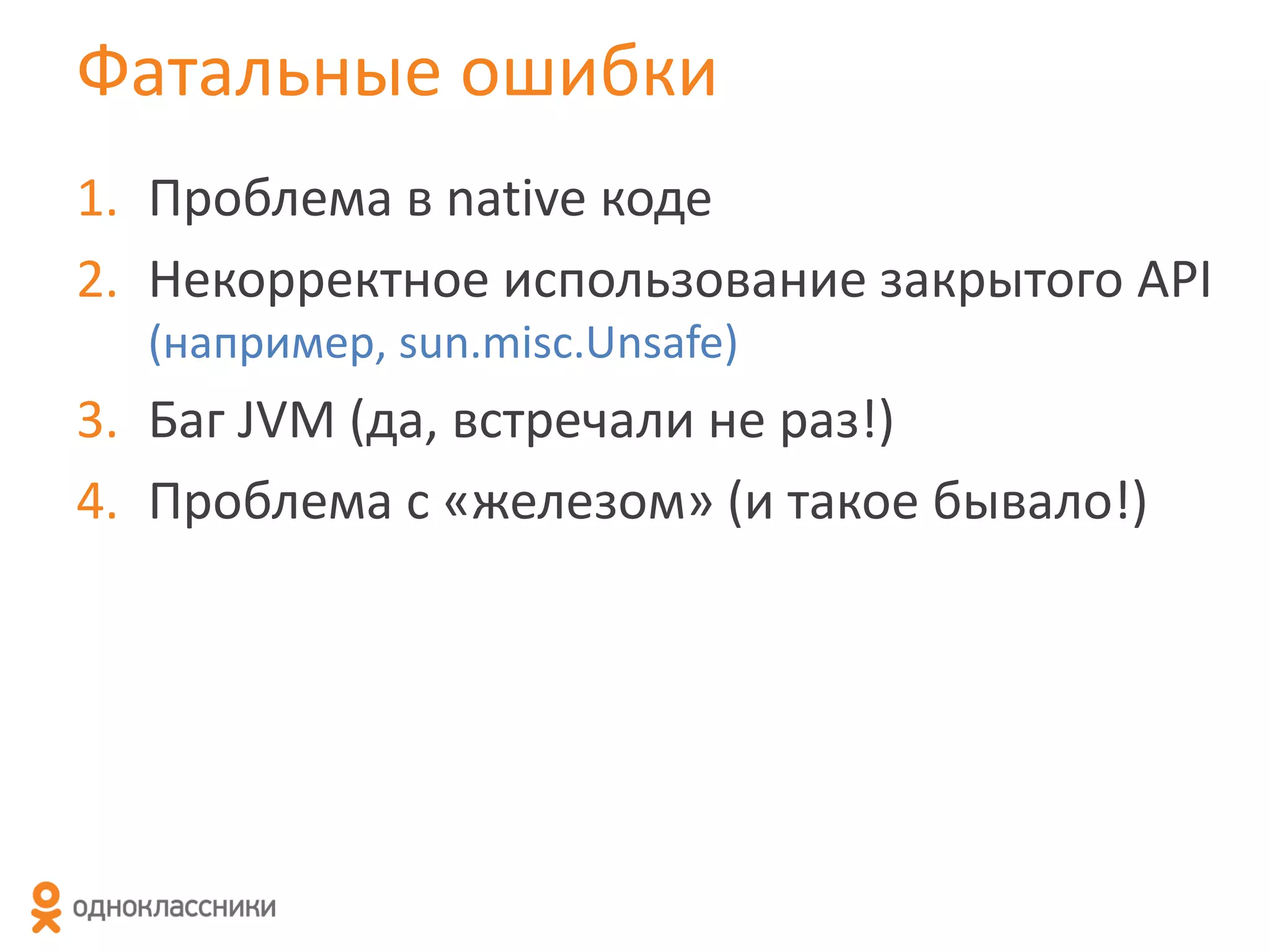 Фатальные ошибки

1. Проблема в native коде
2. Некорректное использование закрытого API (например, sun.misc.Unsafe)
3. Баг JVM (да, встречали не раз!)
4. Проблема с «железом» (и такое бывало!)

одноклассники